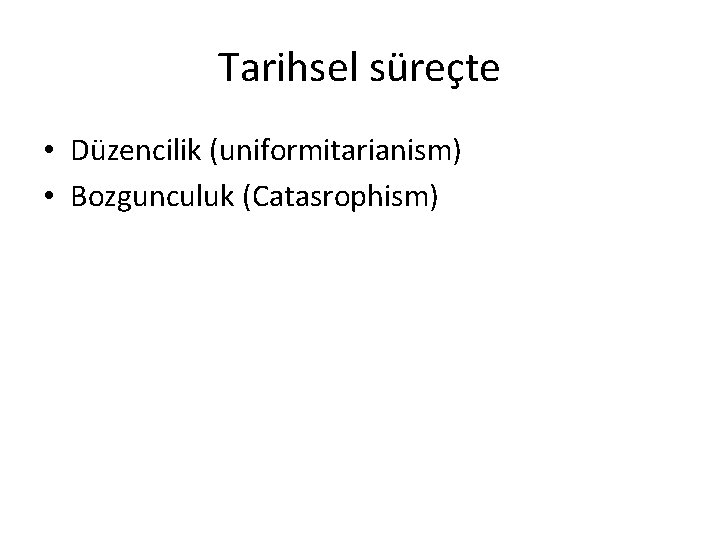 Tarihsel süreçte

• Düzencilik (uniformitarianism)
• Bozgunculuk (Catasrophism)